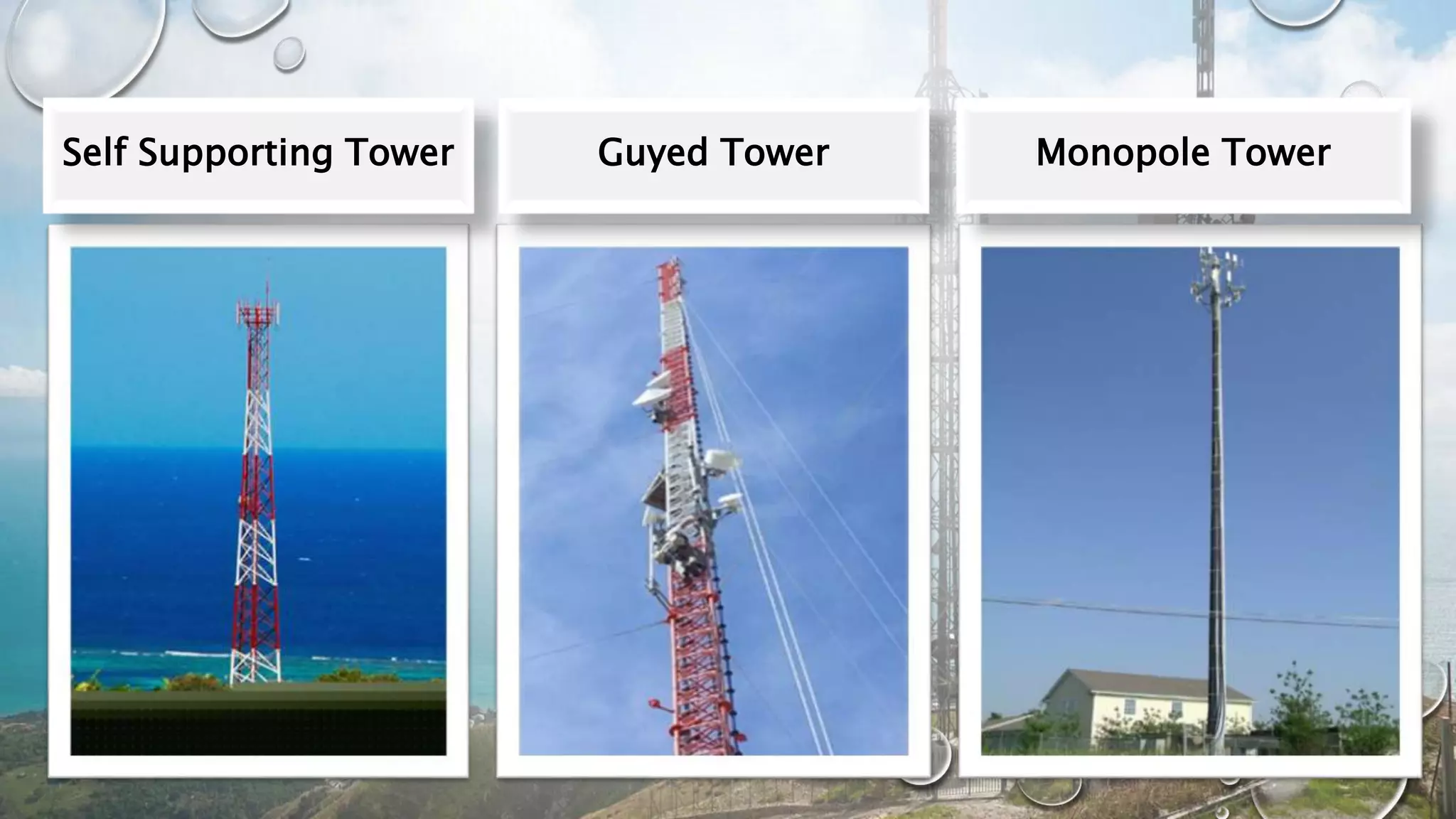 Self Supporting Tower

Guyed Tower

Monopole Tower